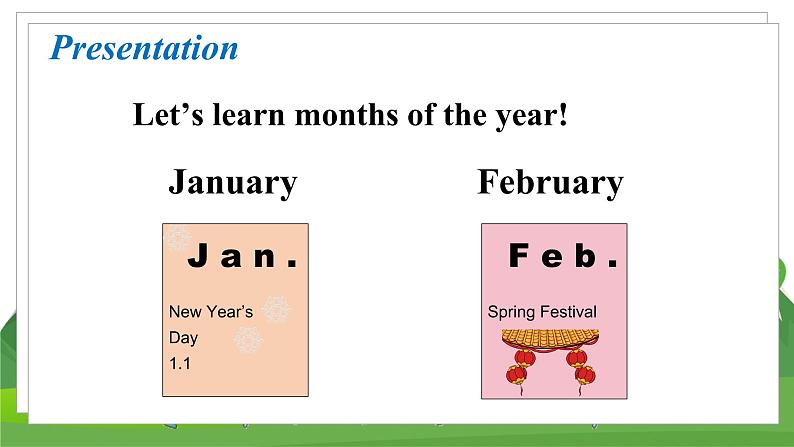 Presentation

Let’s learn months of the year!

January

Jan.

New Year’s Day 1.1

February

Feb.

Spring Festival